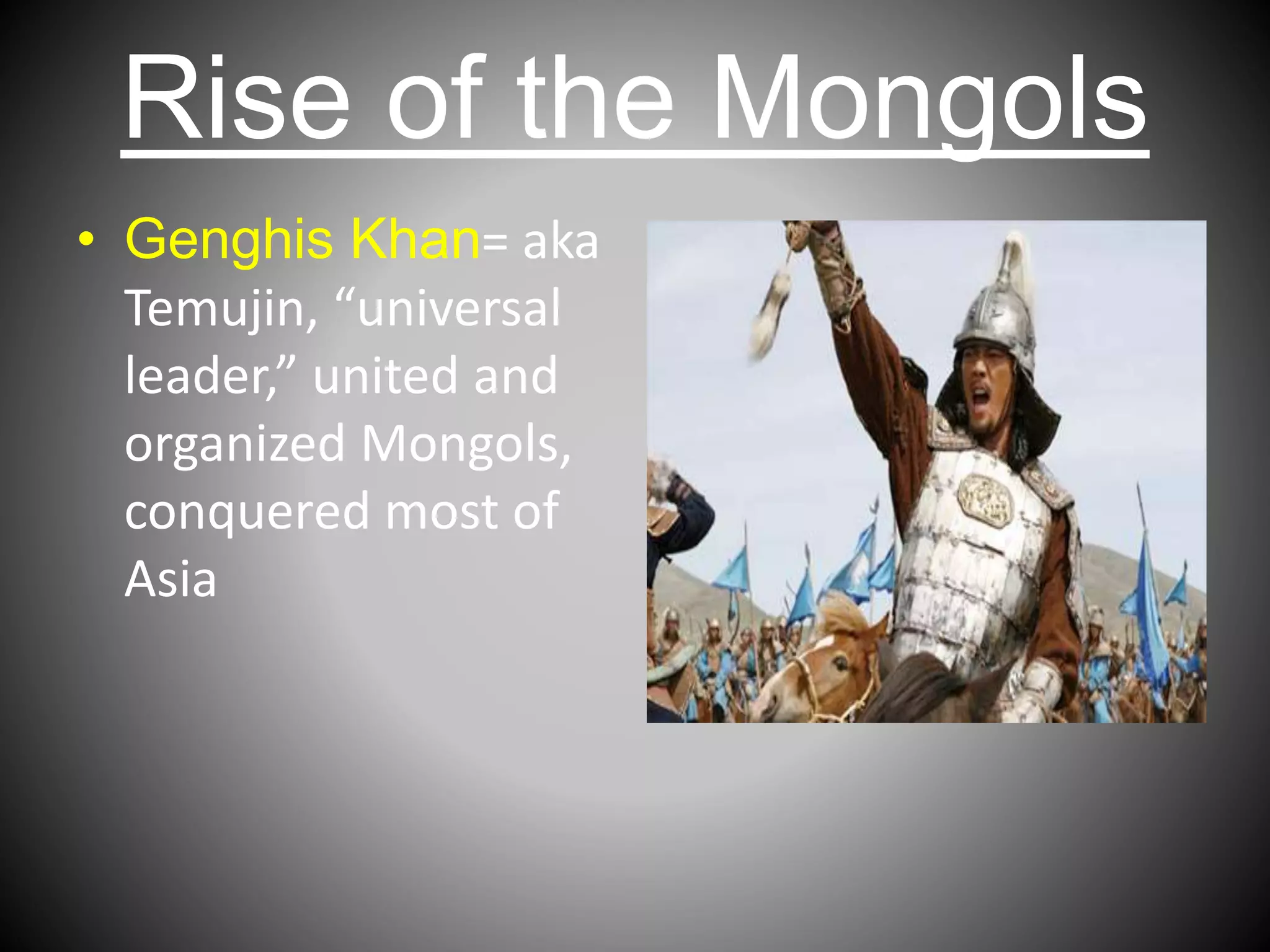 Rise of the Mongols

• Genghis Khan= aka Temujin, “universal leader,” united and organized Mongols, conquered most of Asia